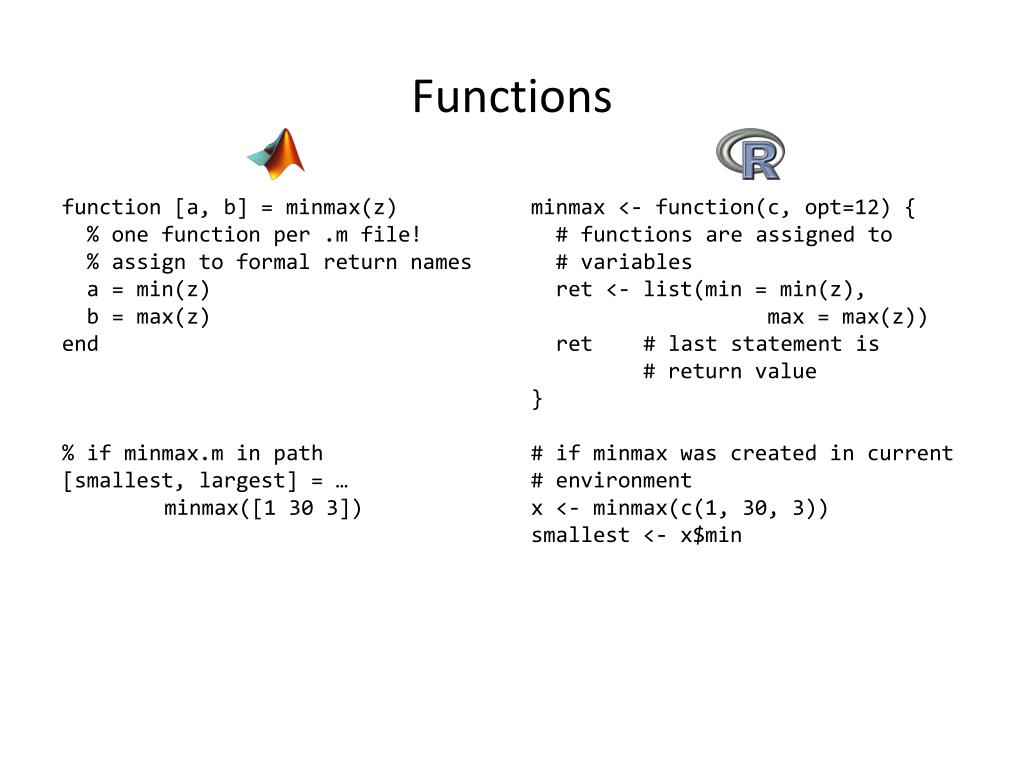 Functions

function [a, b] = minmax(z)
  % one function per .m file!
  % assign to formal return names
  a = min(z)
  b = max(z)
end

% if minmax.m in path
[smallest, largest] = …
        minmax([1 30 3])

minmax <- function(c, opt=12) {
  # functions are assigned to
  # variables
  ret <- list(min = min(z),
                  max = max(z))
  ret    # last statement is
         # return value
}

# if minmax was created in current
# environment
x <- minmax(c(1, 30, 3))
smallest <- x$min